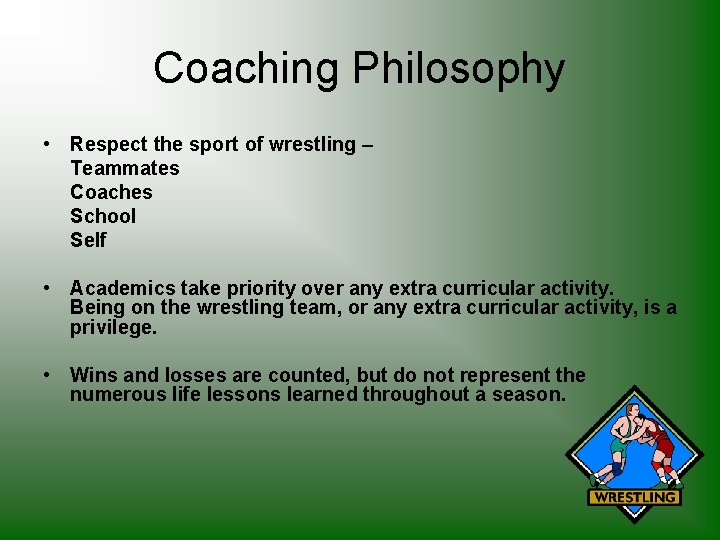 Coaching Philosophy

• Respect the sport of wrestling –
Teammates
Coaches
School
Self

• Academics take priority over any extra curricular activity. Being on the wrestling team, or any extra curricular activity, is a privilege.

• Wins and losses are counted, but do not represent the numerous life lessons learned throughout a season.

WRESTLING